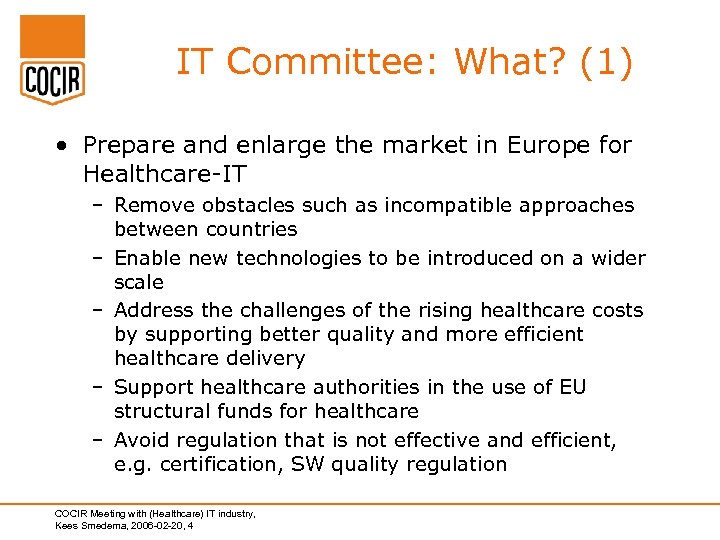 COCIR

IT Committee: What? (1)

• Prepare and enlarge the market in Europe for Healthcare-IT
– Remove obstacles such as incompatible approaches between countries
– Enable new technologies to be introduced on a wider scale
– Address the challenges of the rising healthcare costs by supporting better quality and more efficient healthcare delivery
– Support healthcare authorities in the use of EU structural funds for healthcare
– Avoid regulation that is not effective and efficient, e.g. certification, SW quality regulation

COCIR Meeting with (Healthcare) IT industry,
Kees Smedema, 2006-02-20, 4